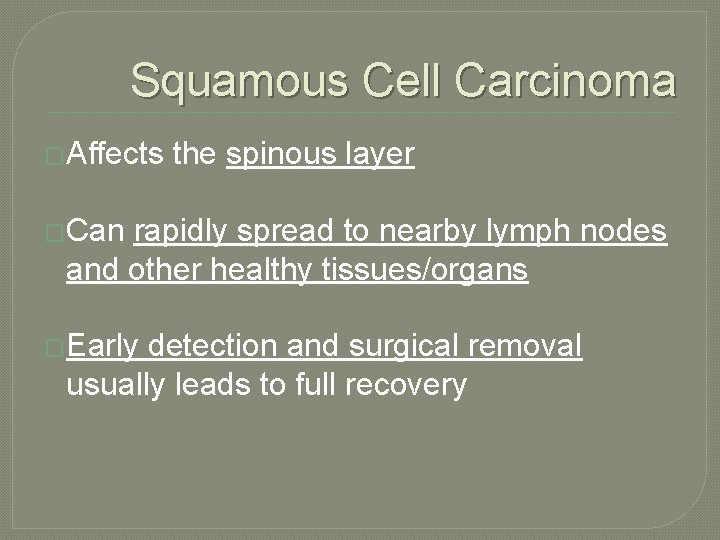 Squamous Cell Carcinoma

Affects the spinous layer

Can rapidly spread to nearby lymph nodes and other healthy tissues/organs

Early detection and surgical removal usually leads to full recovery